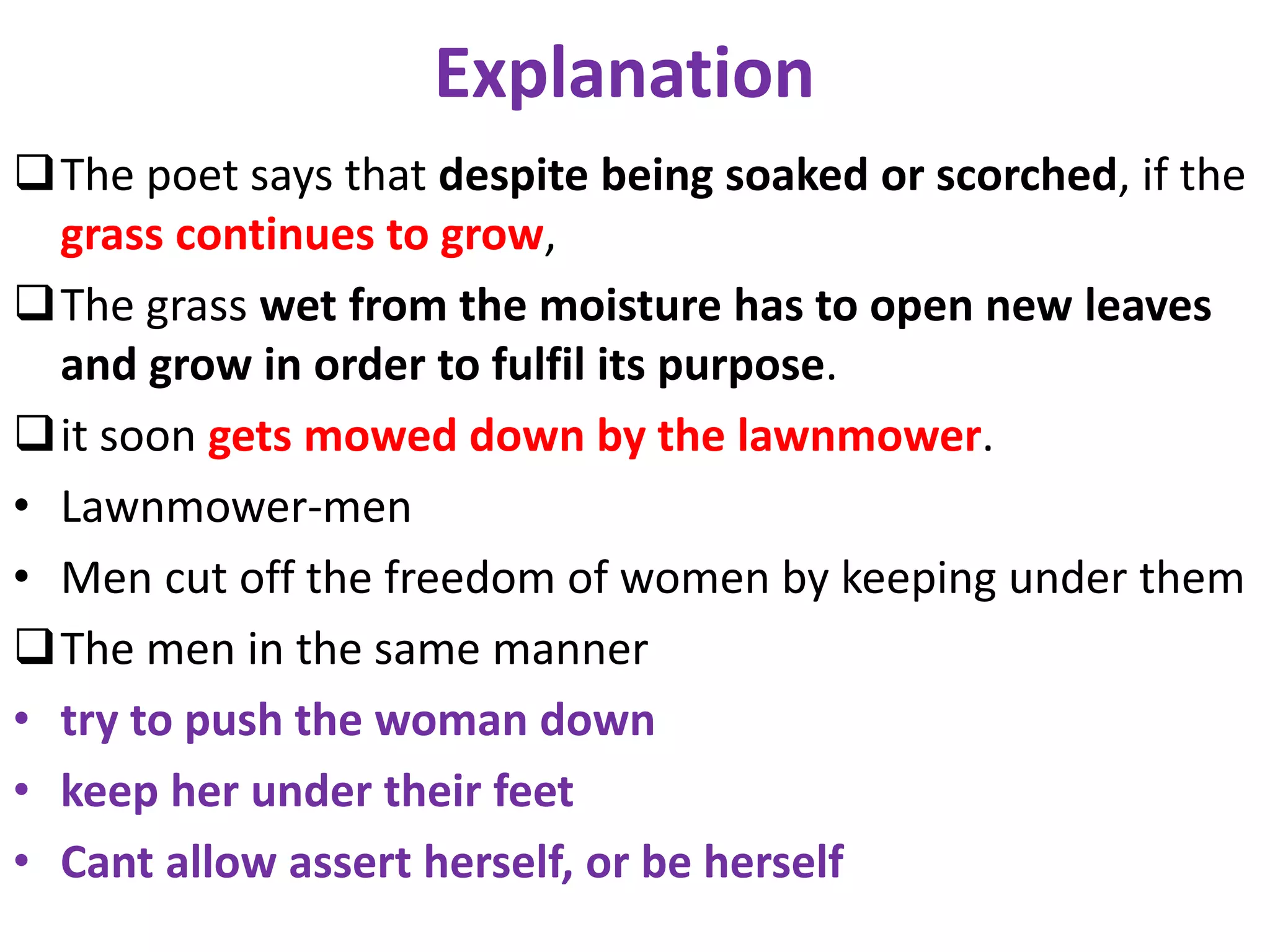 Explanation

❑ The poet says that despite being soaked or scorched, if the grass continues to grow,

❑ The grass wet from the moisture has to open new leaves and grow in order to fulfil its purpose.

❑ it soon gets mowed down by the lawnmower.

• Lawnmower-men

• Men cut off the freedom of women by keeping under them

❑ The men in the same manner

• try to push the woman down

• keep her under their feet

• Cant allow assert herself, or be herself